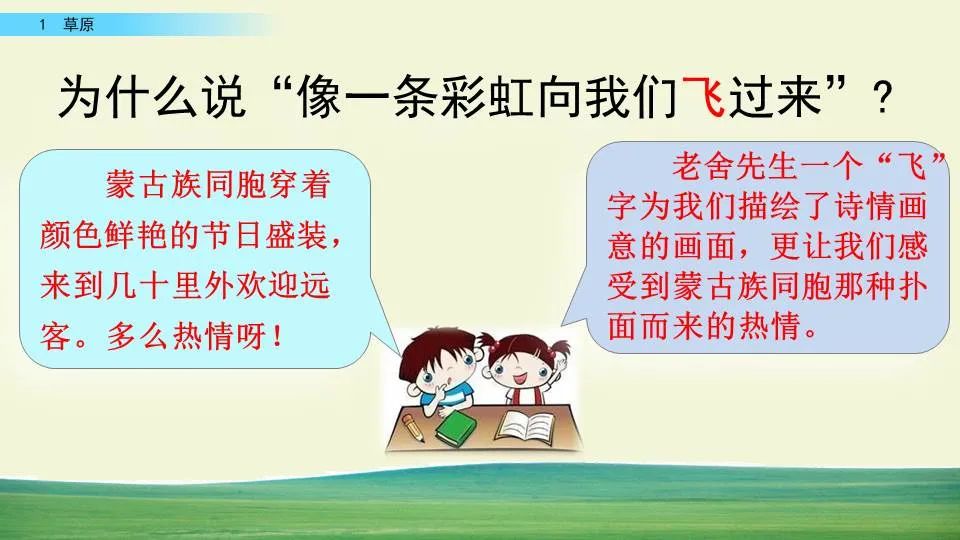 1 草原

为什么说“像一条彩虹向我们飞过来”？

蒙古族同胞穿着颜色鲜艳的节日盛装，来到几十里外欢迎远客。多么热情呀！

老舍先生一个“飞”字为我们描绘了诗情画意的画面，更让我们感受到蒙古族同胞那种扑面而来的热情。